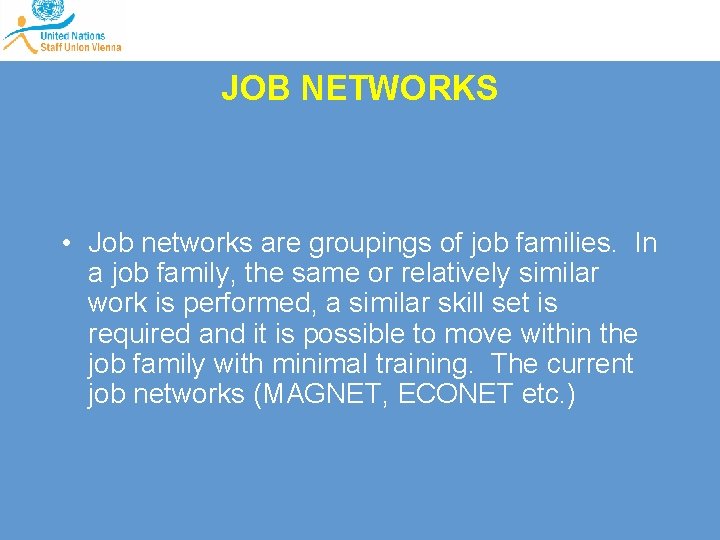 United Nations
Staff Union Vienna

JOB NETWORKS

• Job networks are groupings of job families. In a job family, the same or relatively similar work is performed, a similar skill set is required and it is possible to move within the job family with minimal training. The current job networks (MAGNET, ECONET etc.)